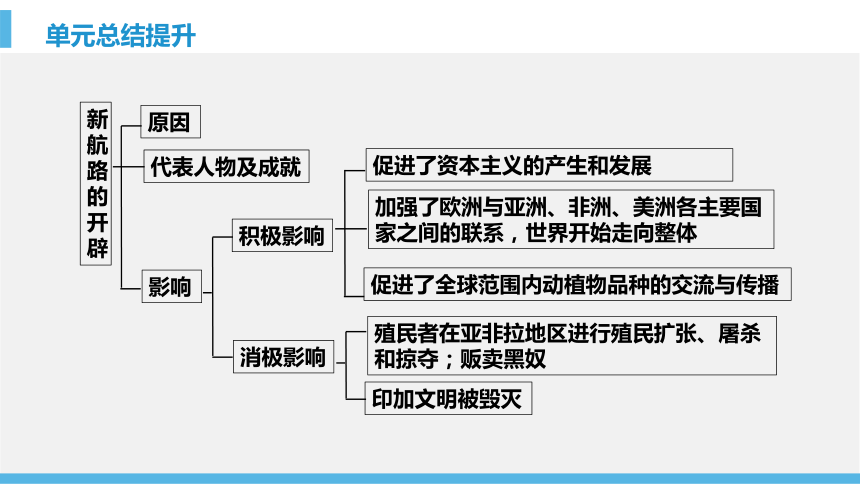 单元总结提升

新航路的开辟

原因

代表人物及成就

影响

积极影响

促进了资本主义的产生和发展

加强了欧洲与亚洲、非洲、美洲各主要国家之间的联系，世界开始走向整体

促进了全球范围内动植物品种的交流与传播

消极影响

殖民者在亚非拉地区进行殖民扩张、屠杀和掠夺；贩卖黑奴

印加文明被毁灭